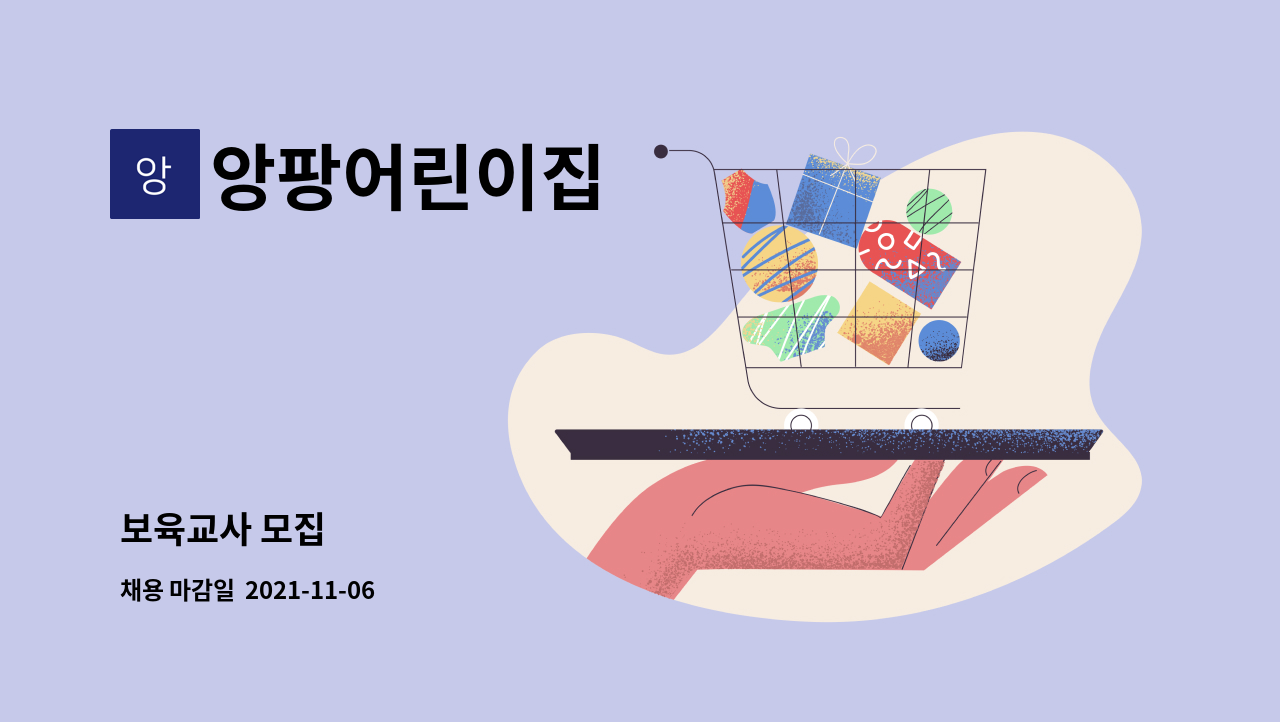 앙 앙팡어린이집

보육교사 모집

채용 마감일 2021-11-06